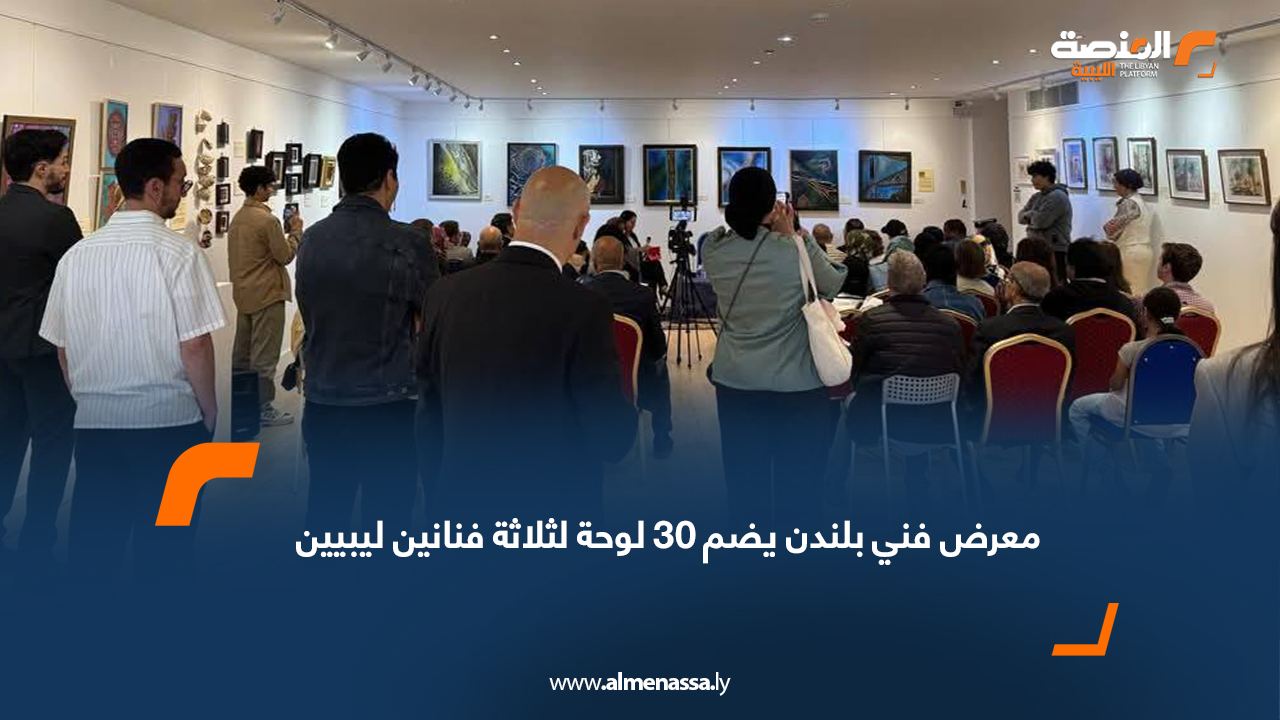 المنصة الليبية
THE LIBYAN PLATFORM

معرض فني بلندن يضم 30 لوحة لثلاثة فنانين ليبيين

www.almenassa.ly